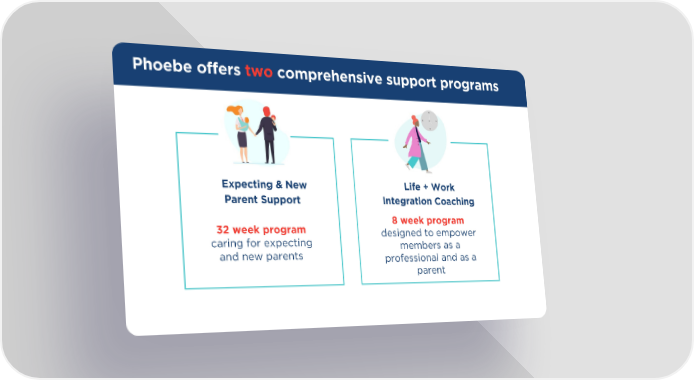 Phoebe offers two comprehensive support programs

Expecting & New Parent Support

32 week program caring for expecting and new parents

Life + Work Integration Coaching

8 week program designed to empower members as a professional and as a parent